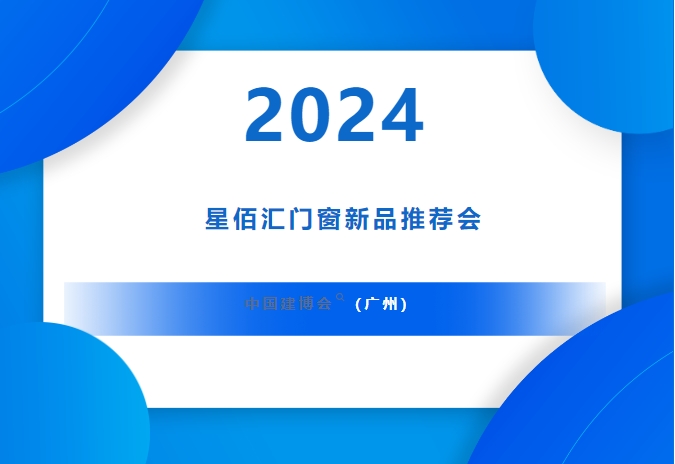 2024

星佰汇门窗新品推荐会

中国建博会（广州）